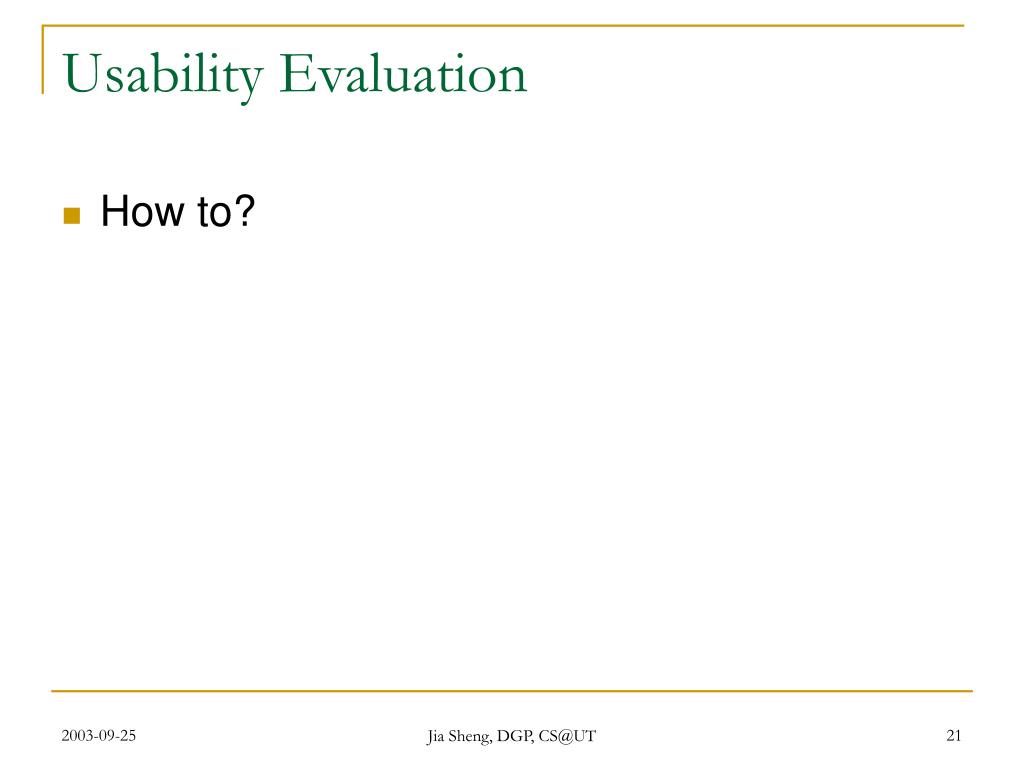 Usability Evaluation

How to?

2003-09-25

Jia Sheng, DGP, CS@UT

21